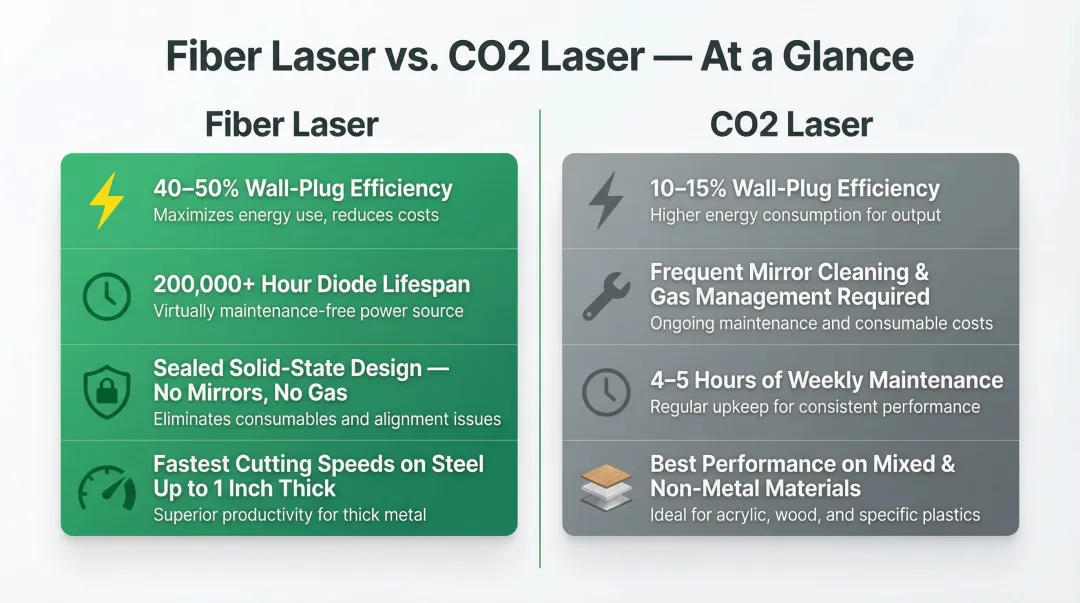 Fiber Laser vs. CO2 Laser — At a Glance

Fiber Laser

40–50% Wall-Plug Efficiency
Maximizes energy use, reduces costs

200,000+ Hour Diode Lifespan
Virtually maintenance-free power source

Sealed Solid-State Design — No Mirrors, No Gas
Eliminates consumables and alignment issues

Fastest Cutting Speeds on Steel Up to 1 Inch Thick
Superior productivity for thick metal

CO2 Laser

10–15% Wall-Plug Efficiency
Higher energy consumption for output

Frequent Mirror Cleaning & Gas Management Required
Ongoing maintenance and consumable costs

4–5 Hours of Weekly Maintenance
Regular upkeep for consistent performance

Best Performance on Mixed & Non-Metal Materials
Ideal for acrylic, wood, and specific plastics